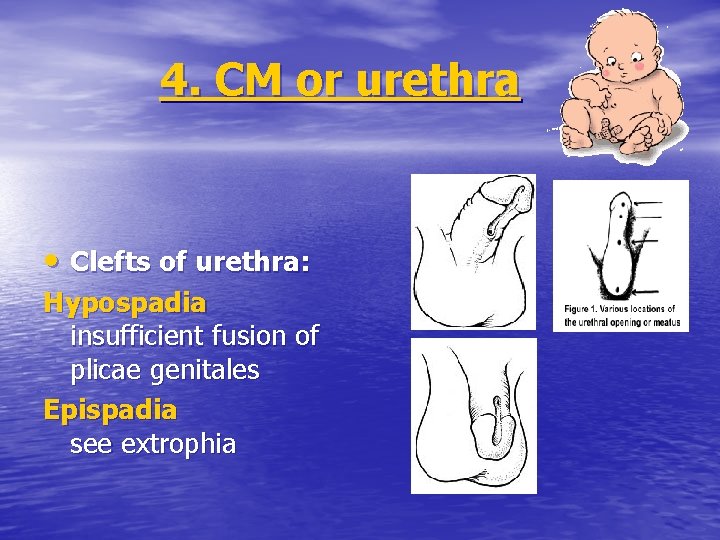 4. CM or urethra

• Clefts of urethra:

Hypospadia
insufficient fusion of plicae genitales

Epispadia
see extrophia

Figure 1. Various locations of the urethral opening or meatus